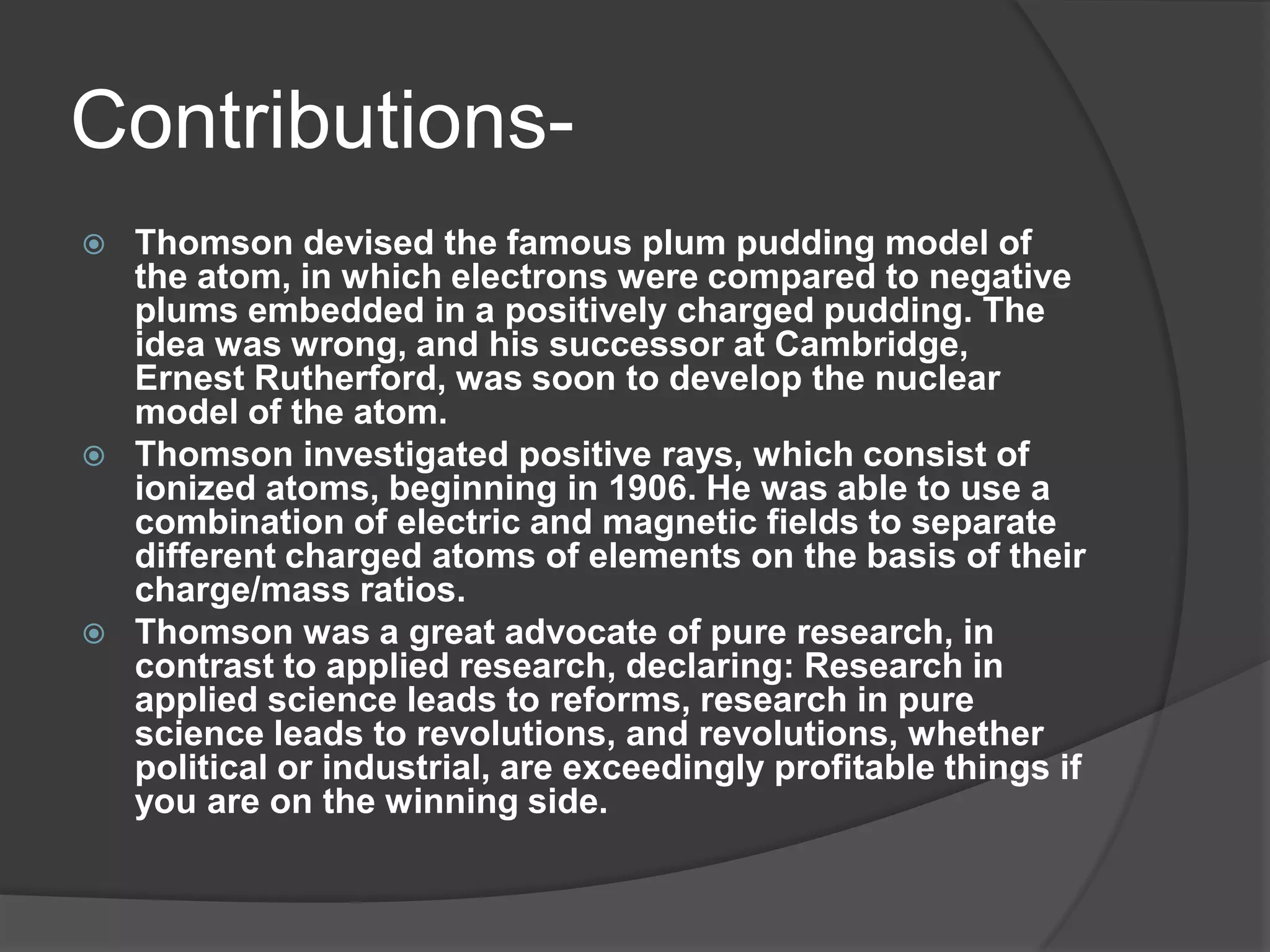 Contributions-

Thomson devised the famous plum pudding model of the atom, in which electrons were compared to negative plums embedded in a positively charged pudding. The idea was wrong, and his successor at Cambridge, Ernest Rutherford, was soon to develop the nuclear model of the atom.

Thomson investigated positive rays, which consist of ionized atoms, beginning in 1906. He was able to use a combination of electric and magnetic fields to separate different charged atoms of elements on the basis of their charge/mass ratios.

Thomson was a great advocate of pure research, in contrast to applied research, declaring: Research in applied science leads to reforms, research in pure science leads to revolutions, and revolutions, whether political or industrial, are exceedingly profitable things if you are on the winning side.